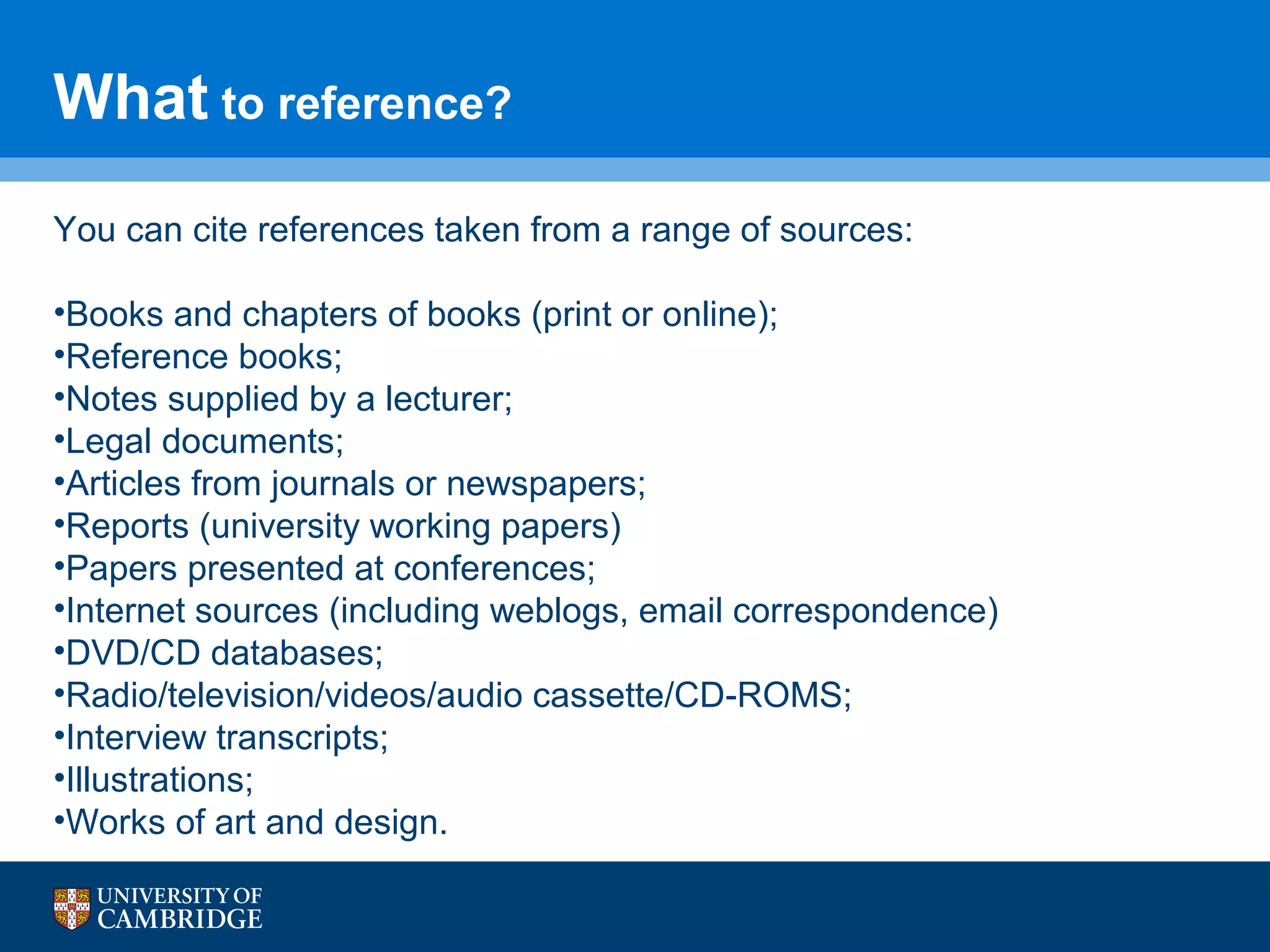 What to reference?

You can cite references taken from a range of sources:

•Books and chapters of books (print or online);
•Reference books;
•Notes supplied by a lecturer;
•Legal documents;
•Articles from journals or newspapers;
•Reports (university working papers)
•Papers presented at conferences;
•Internet sources (including weblogs, email correspondence)
•DVD/CD databases;
•Radio/television/videos/audio cassette/CD-ROMS;
•Interview transcripts;
•Illustrations;
•Works of art and design.

UNIVERSITY OF CAMBRIDGE